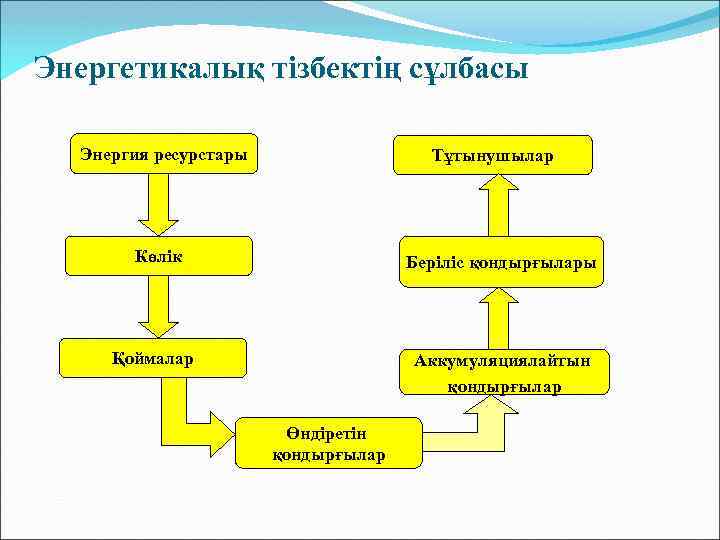 Энергетикалық тізбектің сұлбасы

Энергия ресурстары

Көлік

Қоймалар

Өндіретін қондырғылар

Аккумуляциялайтын қондырғылар

Беріліс қондырғылары

Тұтынушылар